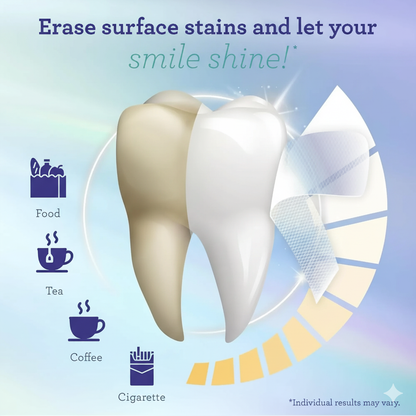 Erase surface stains and let your smile shine!*

Food

Tea

Coffee

Cigarette

*Individual results may vary.